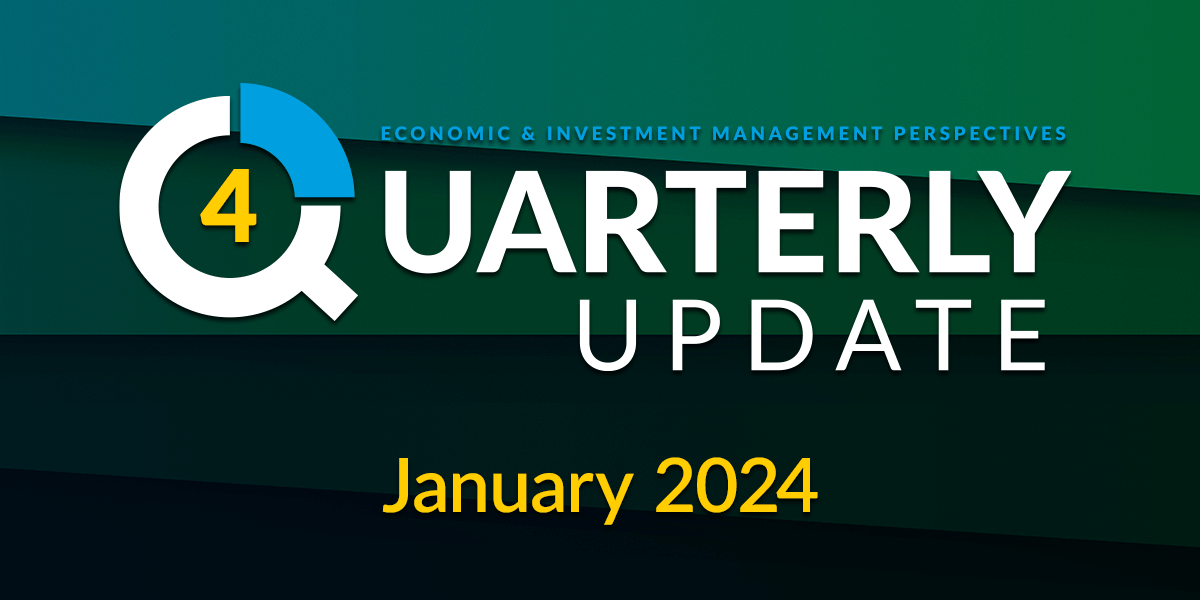 ECONOMIC & INVESTMENT MANAGEMENT PERSPECTIVES

4

QUARTERLY
UPDATE

January 2024